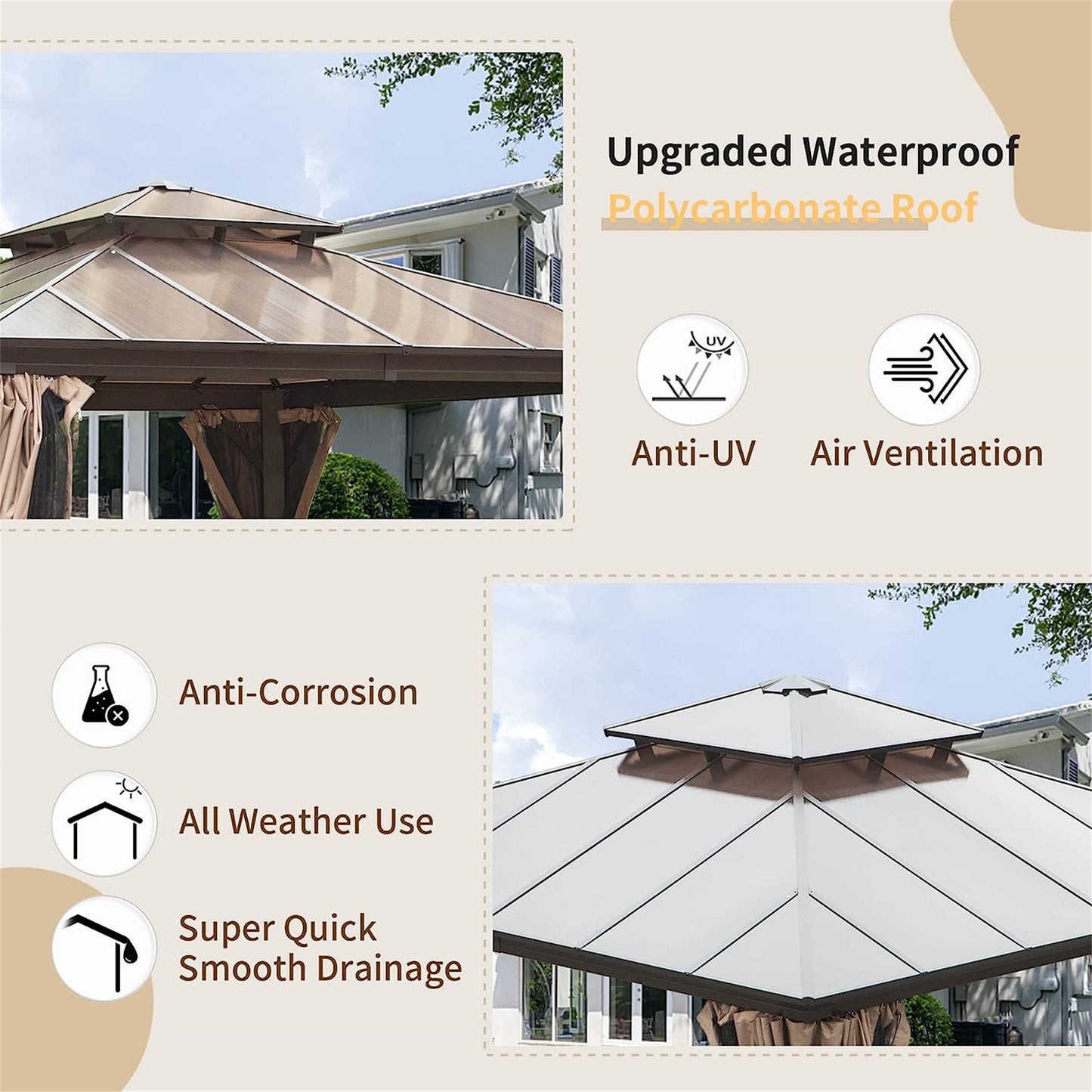 Upgraded Waterproof
Polycarbonate Roof

UV

Anti-UV

Air Ventilation

Anti-Corrosion

All Weather Use

Super Quick
Smooth Drainage